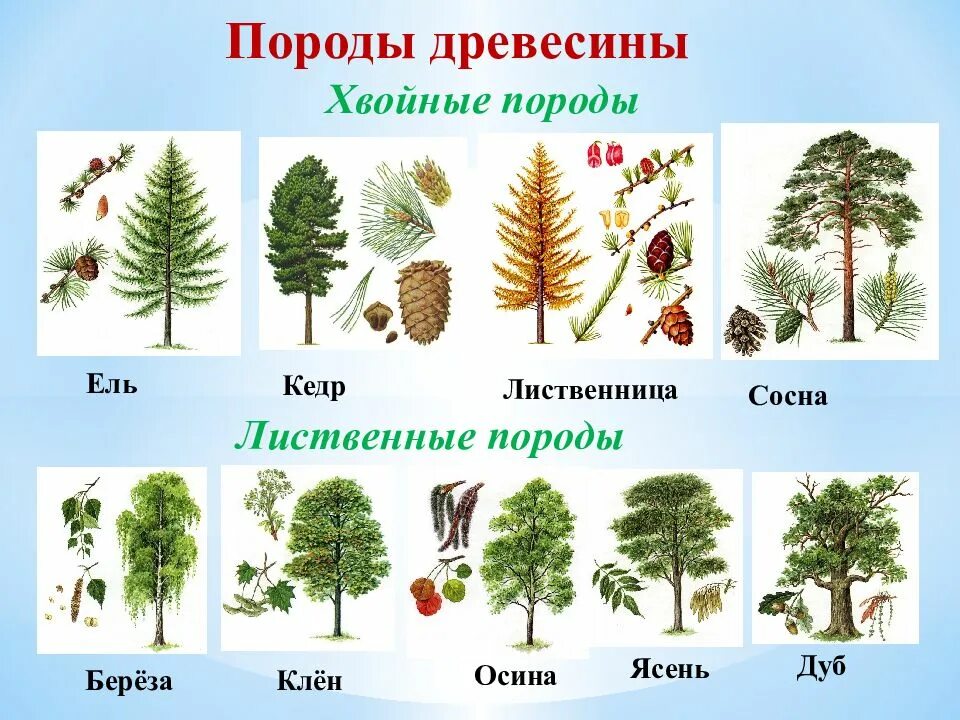 Породы древесины

Хвойные породы

Ель

Кедр

Лиственница

Сосна

Лиственные породы

Берёза

Клён

Осина

Ясень

Дуб